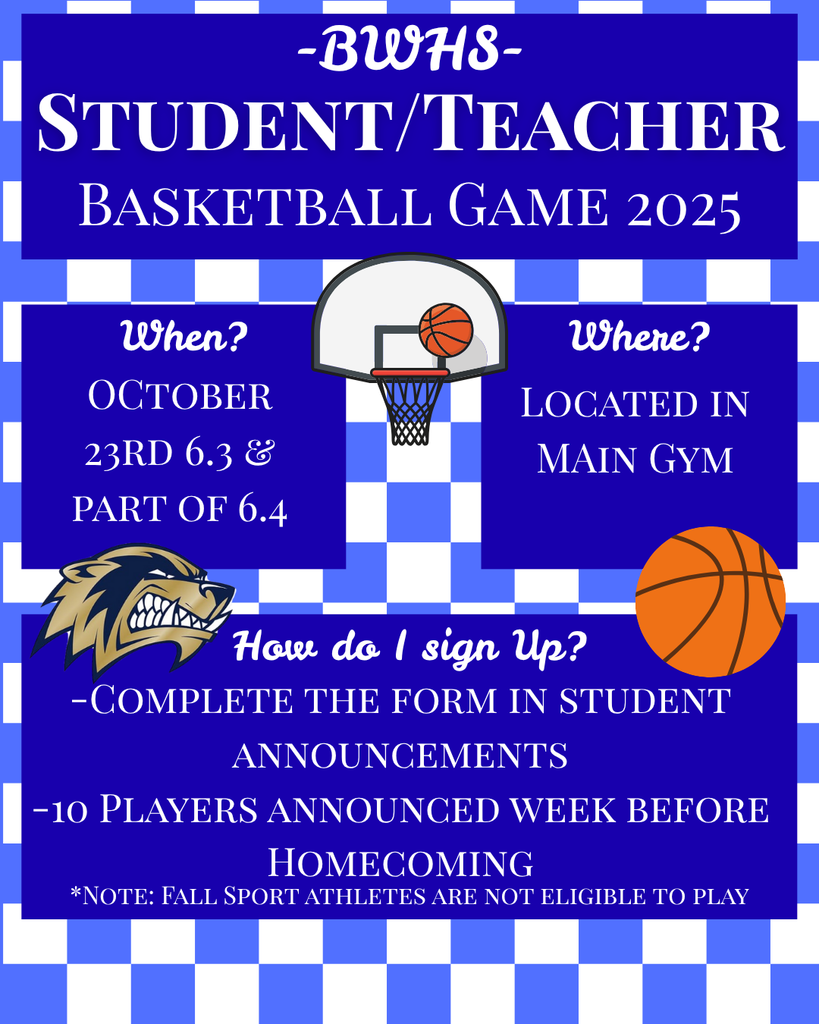 -BWHS-
Student/Teacher
Basketball Game 2025

When?
OCtober 23rd 6.3 & part of 6.4

Where?
Located in Main Gym

How do I sign Up?
-Complete the form in student announcements
-10 Players announced week before Homecoming
*Note: Fall Sport athletes are not eligible to play